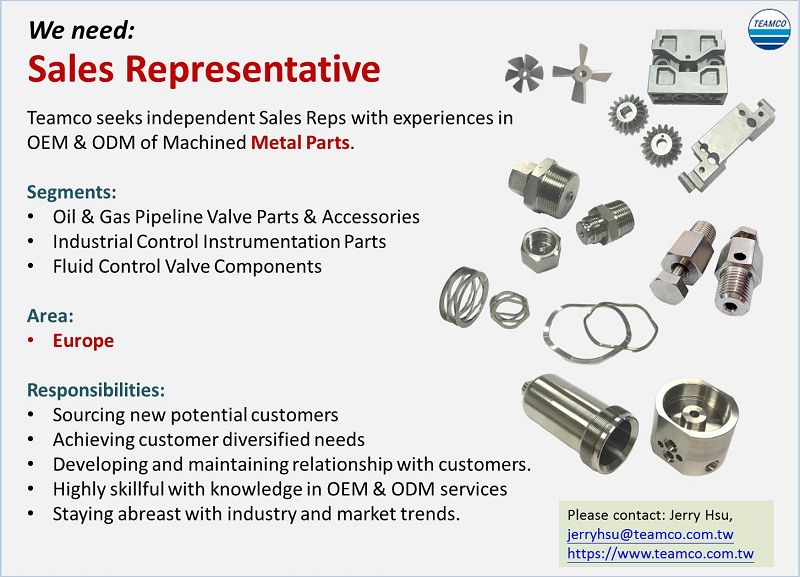 We need:
Sales Representative

TEAMCO

Teamco seeks independent Sales Reps with experiences in OEM & ODM of Machined Metal Parts.

Segments:
• Oil & Gas Pipeline Valve Parts & Accessories
• Industrial Control Instrumentation Parts
• Fluid Control Valve Components

Area:
• Europe

Responsibilities:
• Sourcing new potential customers
• Achieving customer diversified needs
• Developing and maintaining relationship with customers.
• Highly skillful with knowledge in OEM & ODM services
• Staying abreast with industry and market trends.

Please contact: Jerry Hsu,
jerryhsu@teamco.com.tw
https://www.teamco.com.tw